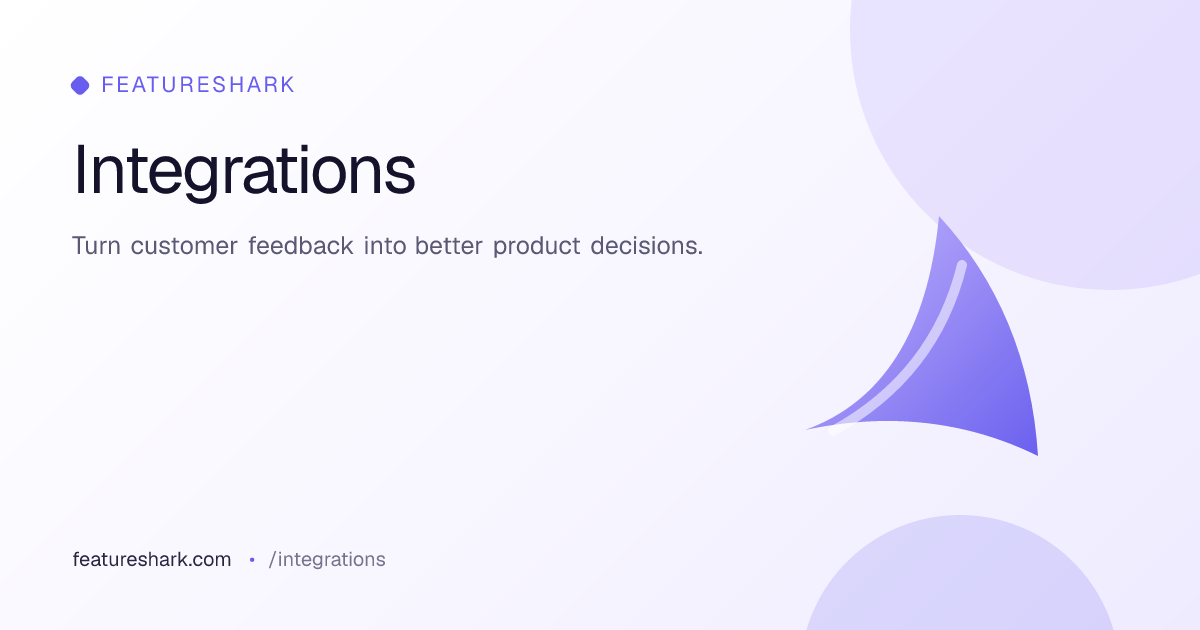 FEATURESHARK

Integrations

Turn customer feedback into better product decisions.

featureshark.com • /integrations